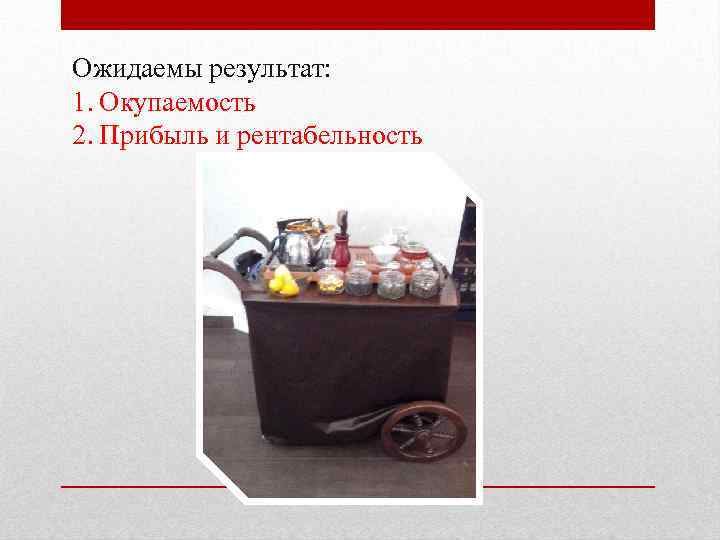 Ожидаемы результат:
1. Окупаемость
2. Прибыль и рентабельность